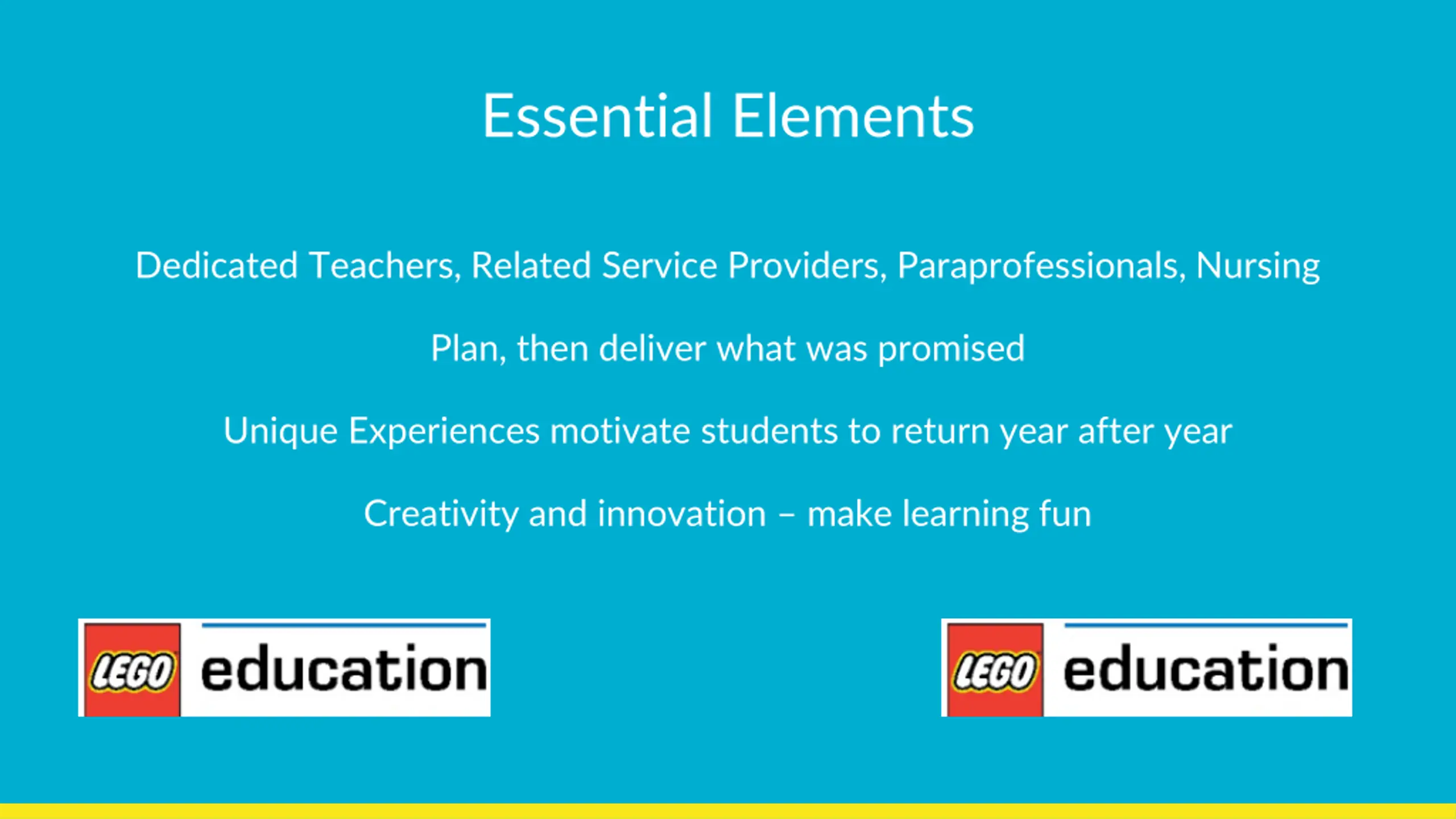 Essential Elements

Dedicated Teachers, Related Service Providers, Paraprofessionals, Nursing

Plan, then deliver what was promised

Unique Experiences motivate students to return year after year

Creativity and innovation – make learning fun

LEGO education

LEGO education